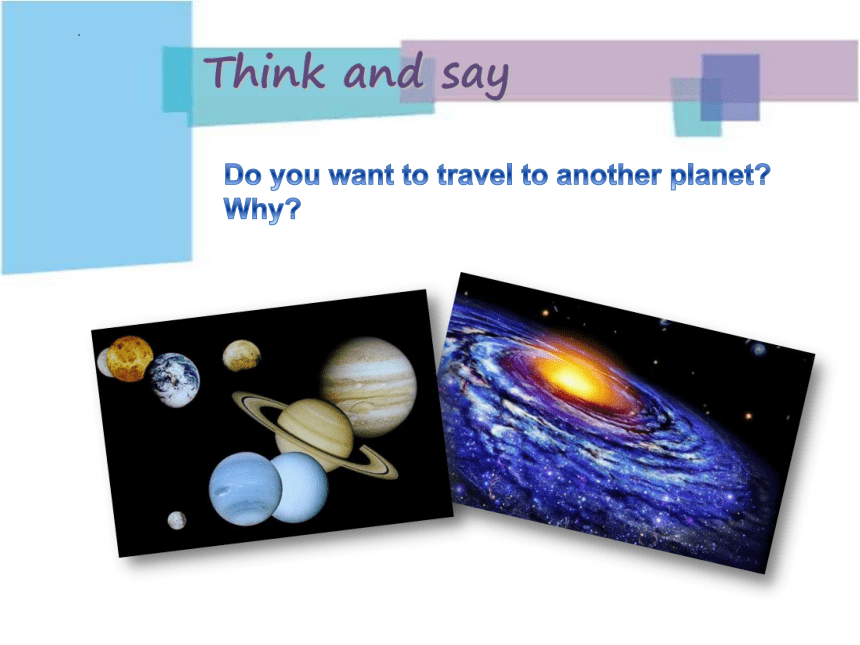 Think and say

Do you want to travel to another planet? Why?